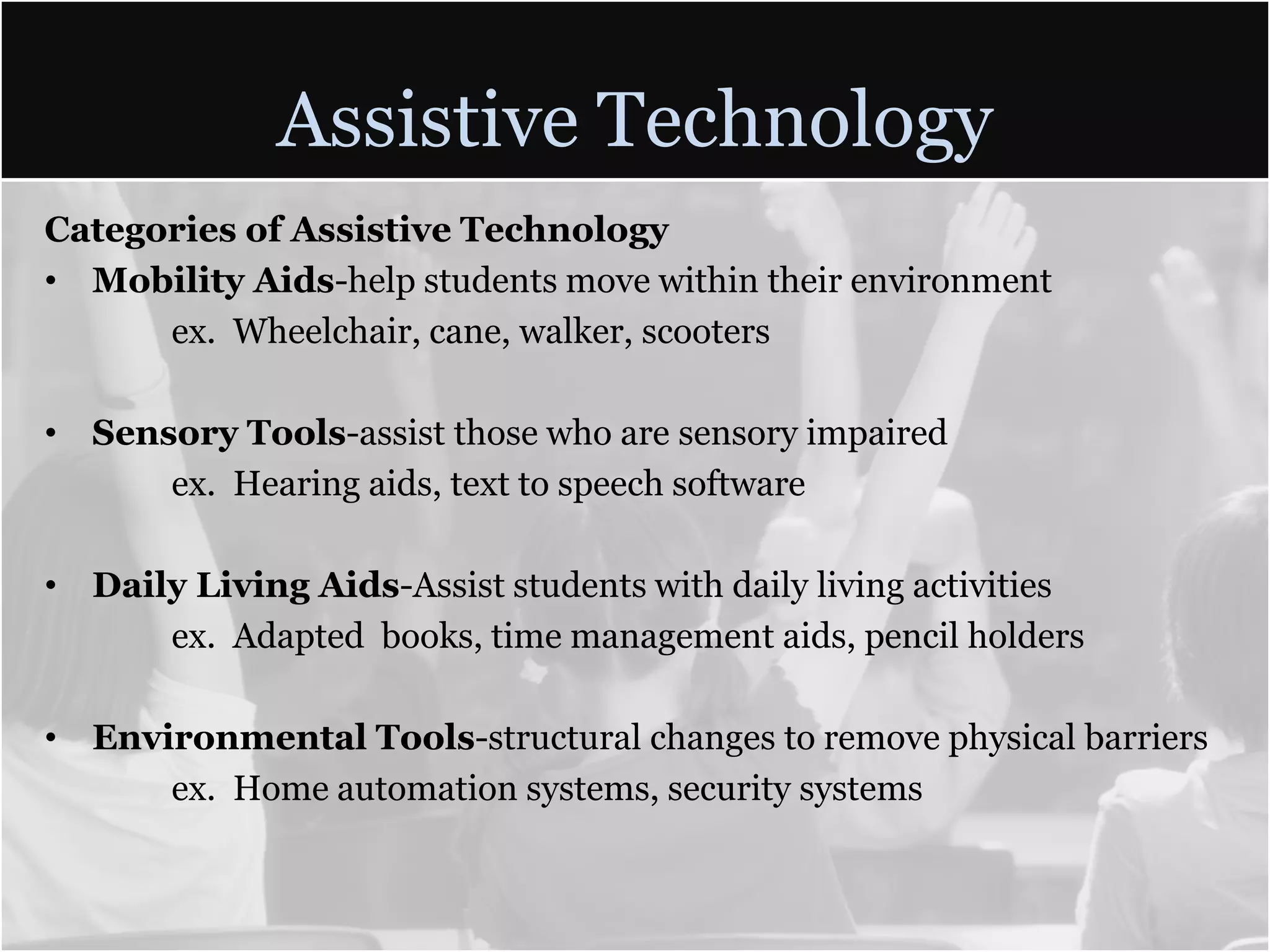 Assistive Technology

Categories of Assistive Technology

• Mobility Aids-help students move within their environment
ex. Wheelchair, cane, walker, scooters

• Sensory Tools-assist those who are sensory impaired
ex. Hearing aids, text to speech software

• Daily Living Aids-Assist students with daily living activities
ex. Adapted books, time management aids, pencil holders

• Environmental Tools-structural changes to remove physical barriers
ex. Home automation systems, security systems